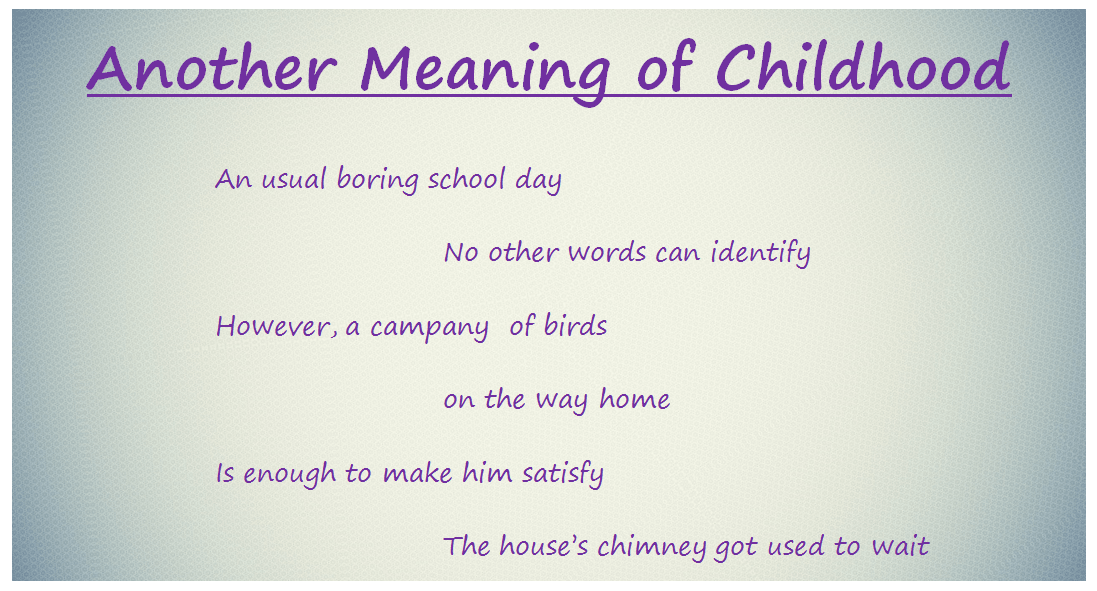 Another Meaning of Childhood

An usual boring school day

No other words can identify

However, a campany of birds

on the way home

Is enough to make him satisfy

The house's chimney got used to wait